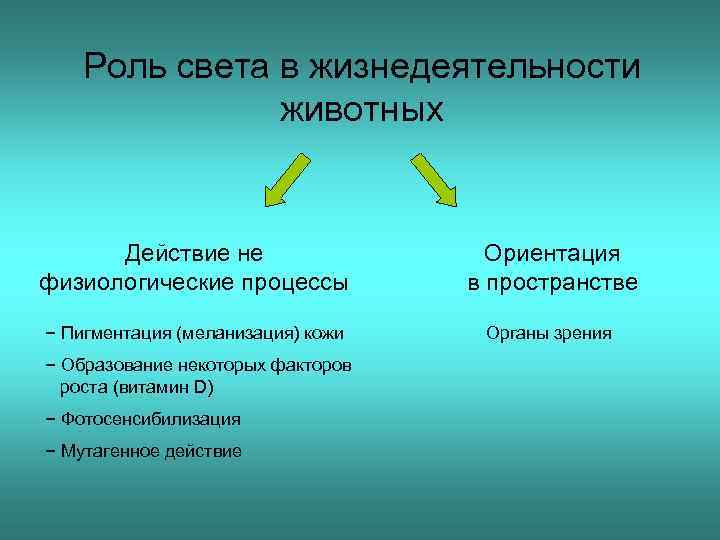 Роль света в жизнедеятельности животных

Действие не физиологические процессы

− Пигментация (меланизация) кожи

− Образование некоторых факторов роста (витамин D)

− Фотосенсибилизация

− Мутагенное действие

Ориентация в пространстве

Органы зрения